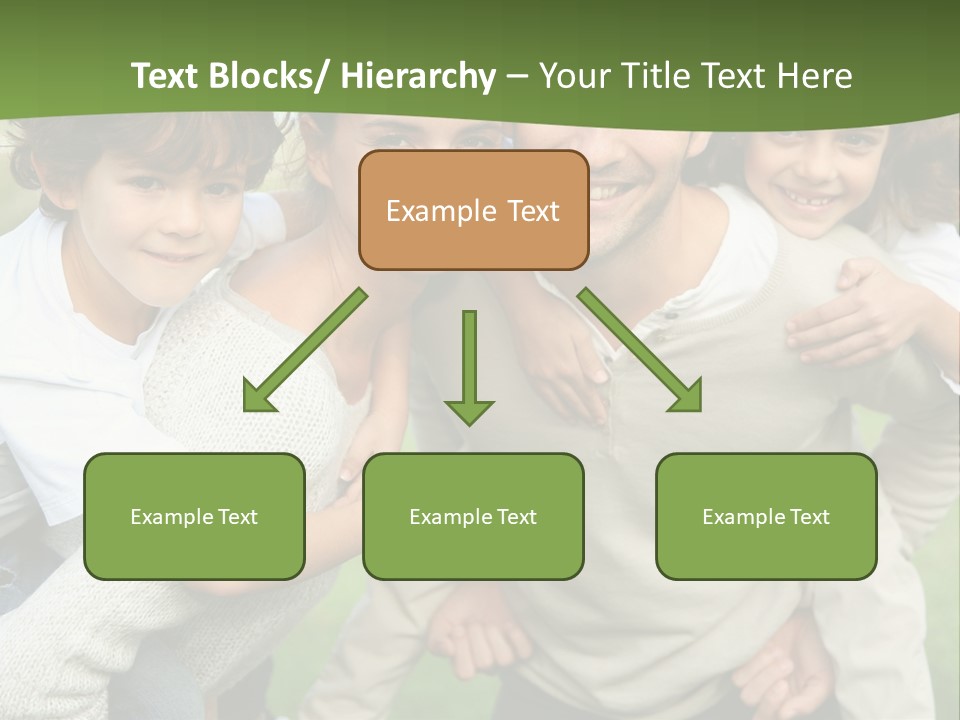 Text Blocks/ Hierarchy – Your Title Text Here

Example Text

Example Text

Example Text

Example Text